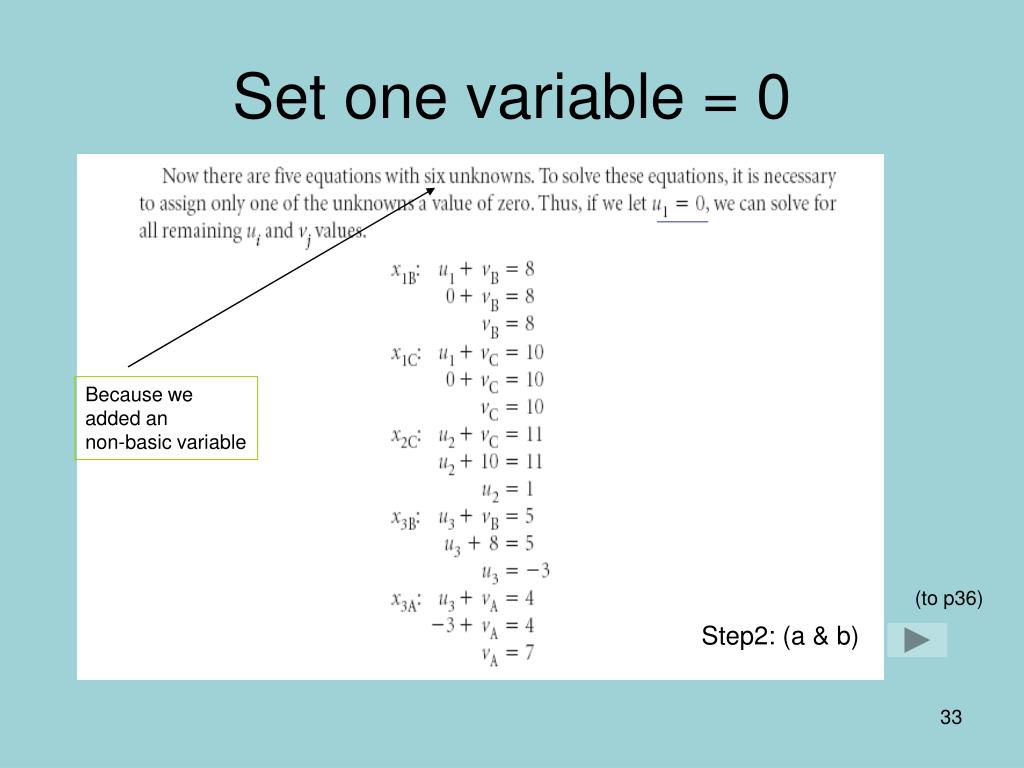 Set one variable = 0

Now there are five equations with six unknowns. To solve these equations, it is necessary to assign only one of the unknowns a value of zero. Thus, if we let $u_1 = 0$, we can solve for all remaining $u_i$ and $v_j$ values.

$x_{1B}$: $u_1 + v_B = 8$
$0 + v_B = 8$
$v_B = 8$
$x_{1C}$: $u_1 + v_C = 10$
$0 + v_C = 10$
$v_C = 10$
$x_{2C}$: $u_2 + v_C = 11$
$u_2 + 10 = 11$
$u_2 = 1$
$x_{3B}$: $u_3 + v_B = 5$
$u_3 + 8 = 5$
$u_3 = -3$
$x_{3A}$: $u_3 + v_A = 4$
$-3 + v_A = 4$
$v_A = 7$

Because we added an non-basic variable

(to p36)

Step2: (a & b)

33